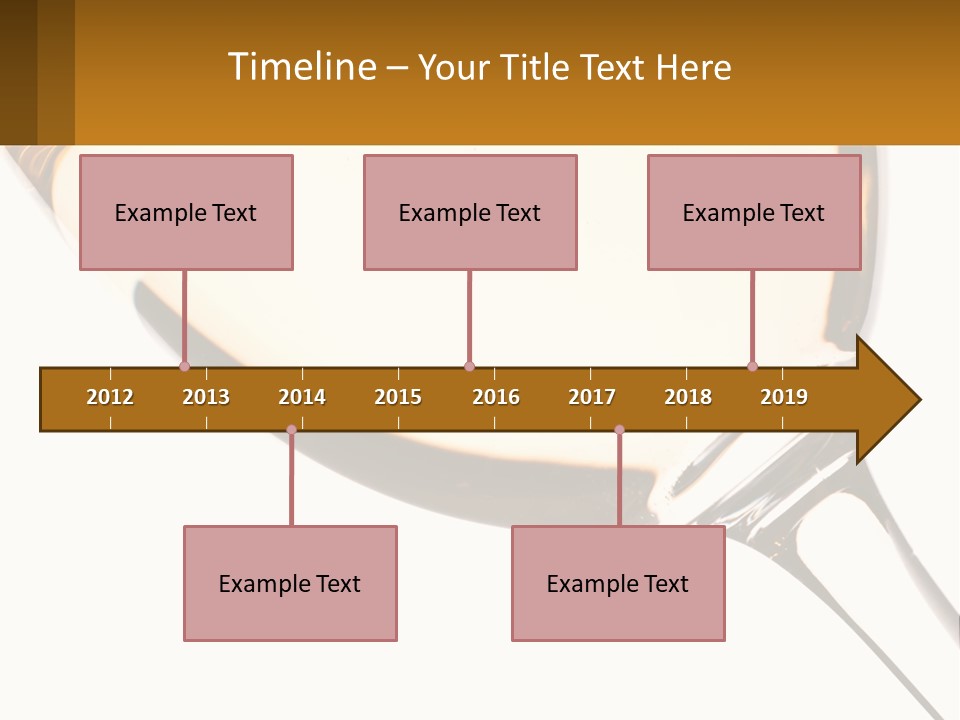 Timeline – Your Title Text Here

Example Text

Example Text

Example Text

2012 2013 2014 2015 2016 2017 2018 2019

Example Text

Example Text